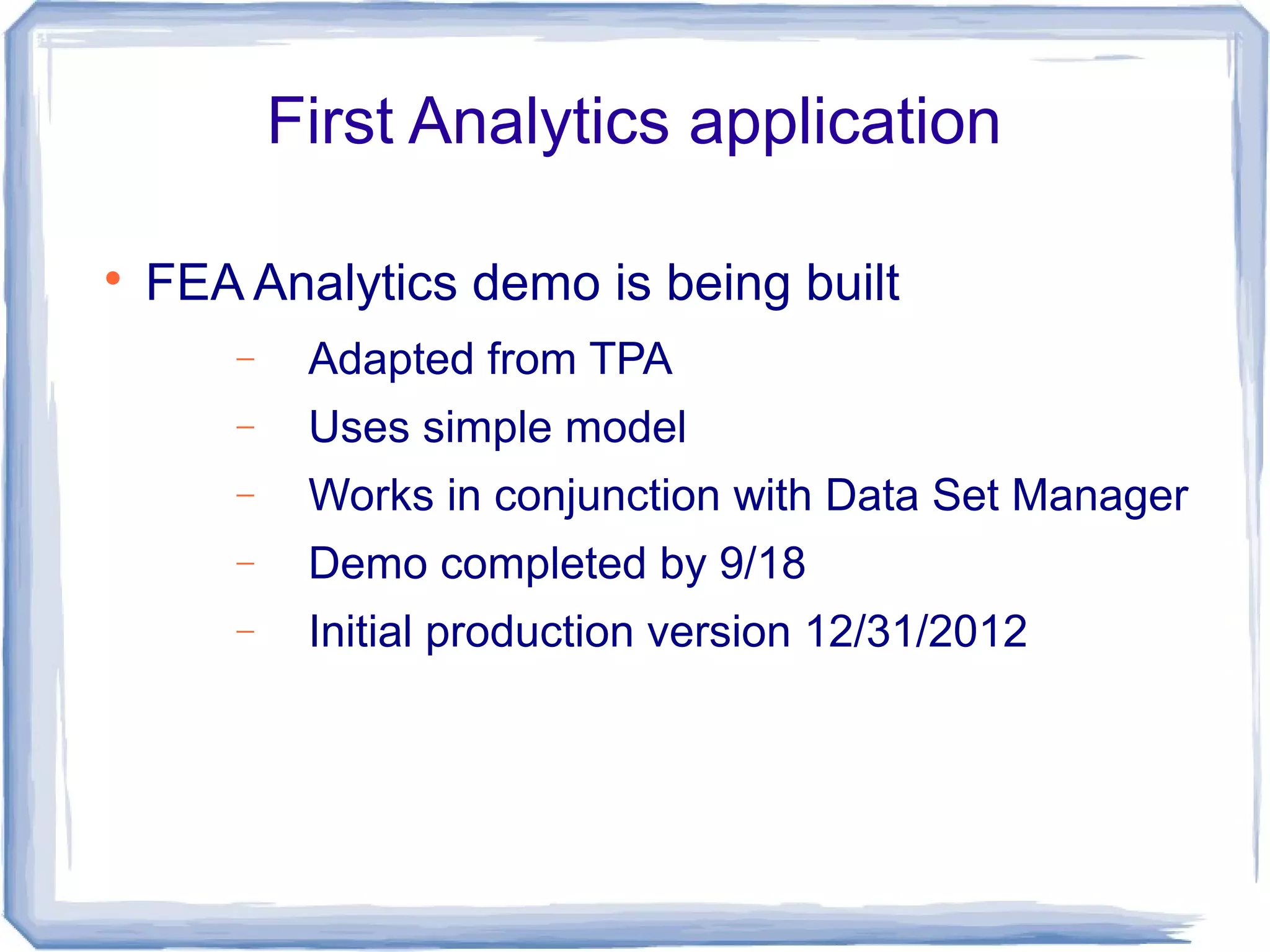 First Analytics application

• FEA Analytics demo is being built

– Adapted from TPA
– Uses simple model
– Works in conjunction with Data Set Manager
– Demo completed by 9/18
– Initial production version 12/31/2012